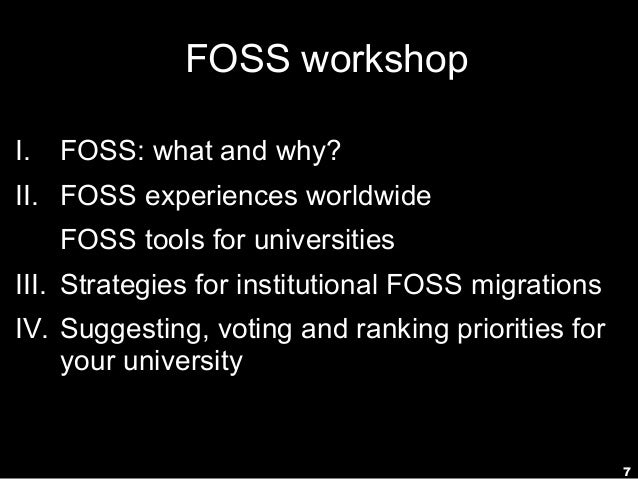 FOSS workshop

I. FOSS: what and why?

II. FOSS experiences worldwide

FOSS tools for universities

III. Strategies for institutional FOSS migrations

IV. Suggesting, voting and ranking priorities for your university

7